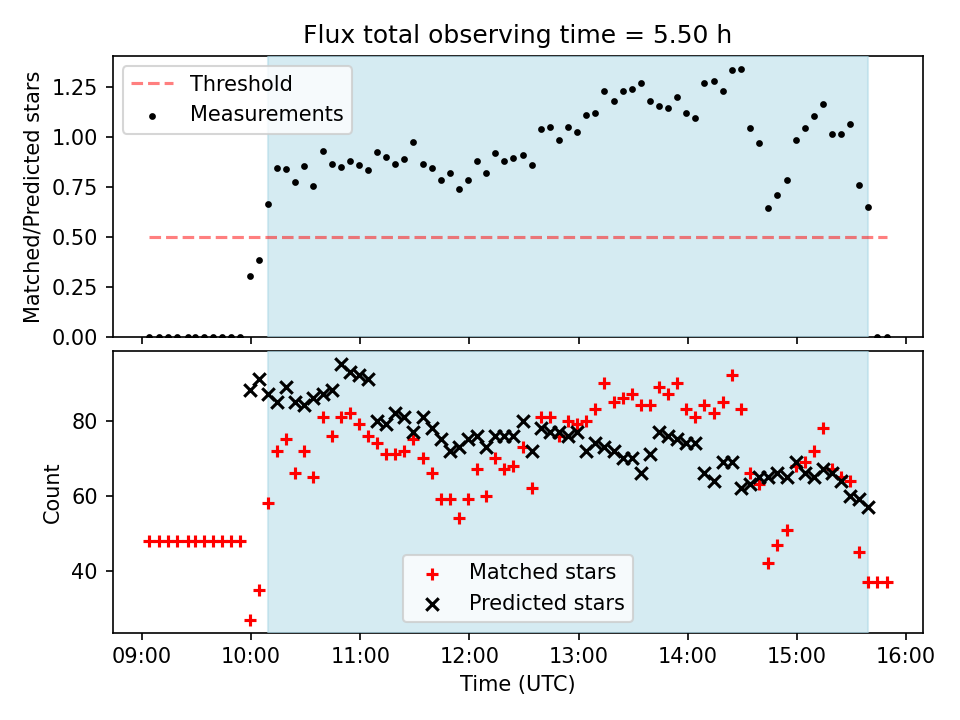 Flux total observing time = 5.50 h

Threshold
Measurements

Matched/Predicted stars

1.25
1.00
0.75
0.50
0.25
0.00

Count

80
60
40

Matched stars
Predicted stars

09:00
10:00
11:00
12:00
13:00
14:00
15:00
16:00

Time (UTC)